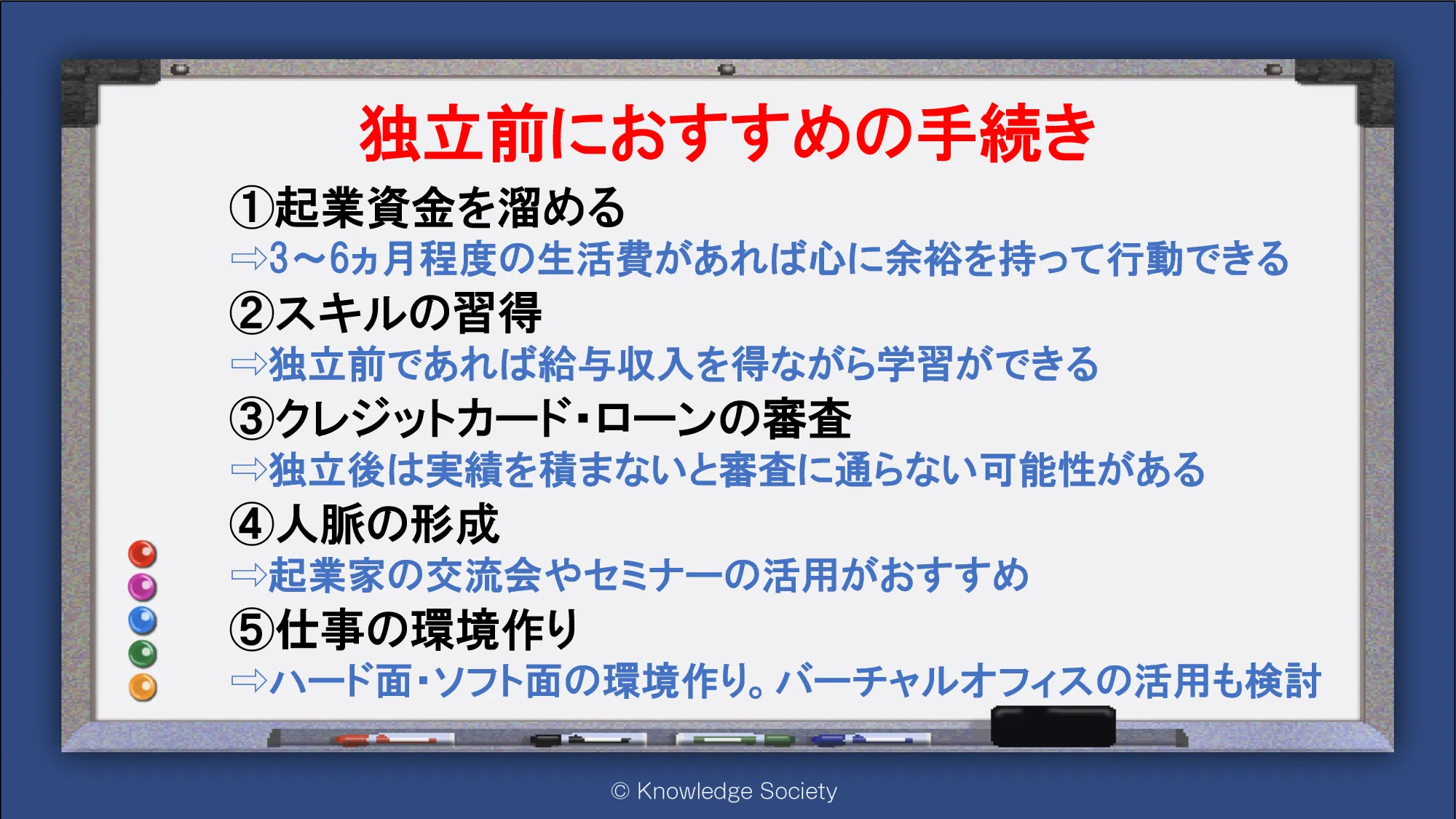 独立前におすすめの手続き

①起業資金を溜める
⇨3~6ヵ月程度の生活費があれば心に余裕を持って行動できる

②スキルの習得
⇨独立前であれば給与収入を得ながら学習ができる

③クレジットカード・ローンの審査
⇨独立後は実績を積まないと審査に通らない可能性がある

④人脈の形成
⇨起業家の交流会やセミナーの活用がおすすめ

⑤仕事の環境作り
⇨ハード面・ソフト面の環境作り。バーチャルオフィスの活用も検討

© Knowledge Society